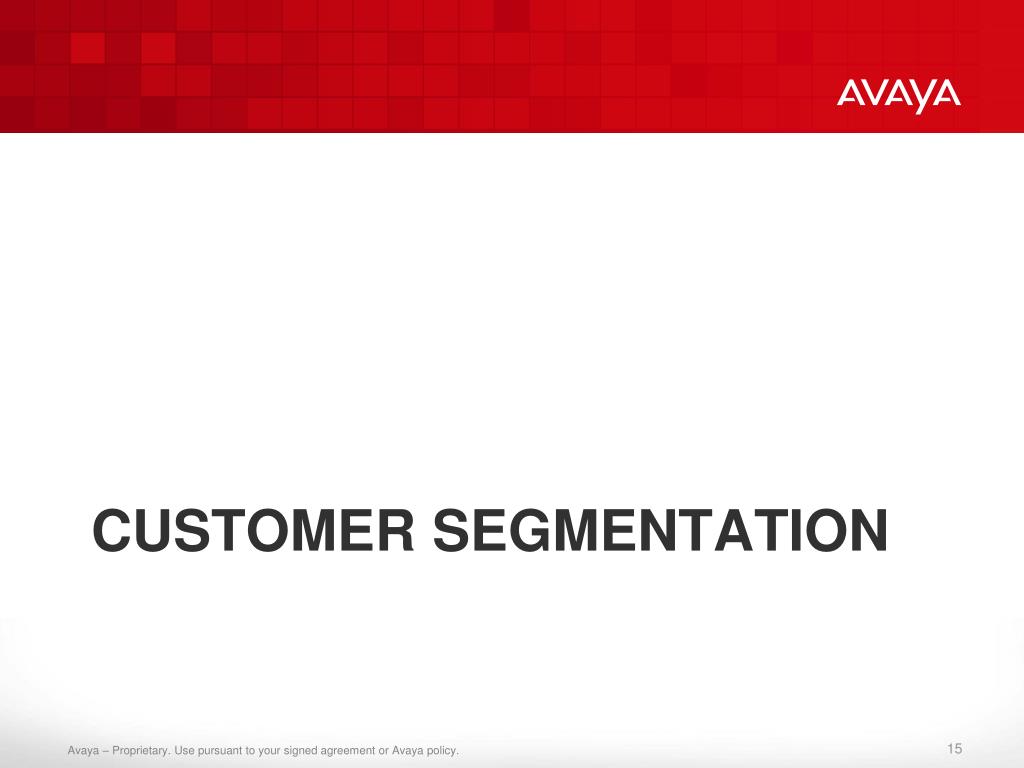 AVAYA

CUSTOMER SEGMENTATION

Avaya – Proprietary. Use pursuant to your signed agreement or Avaya policy.

15